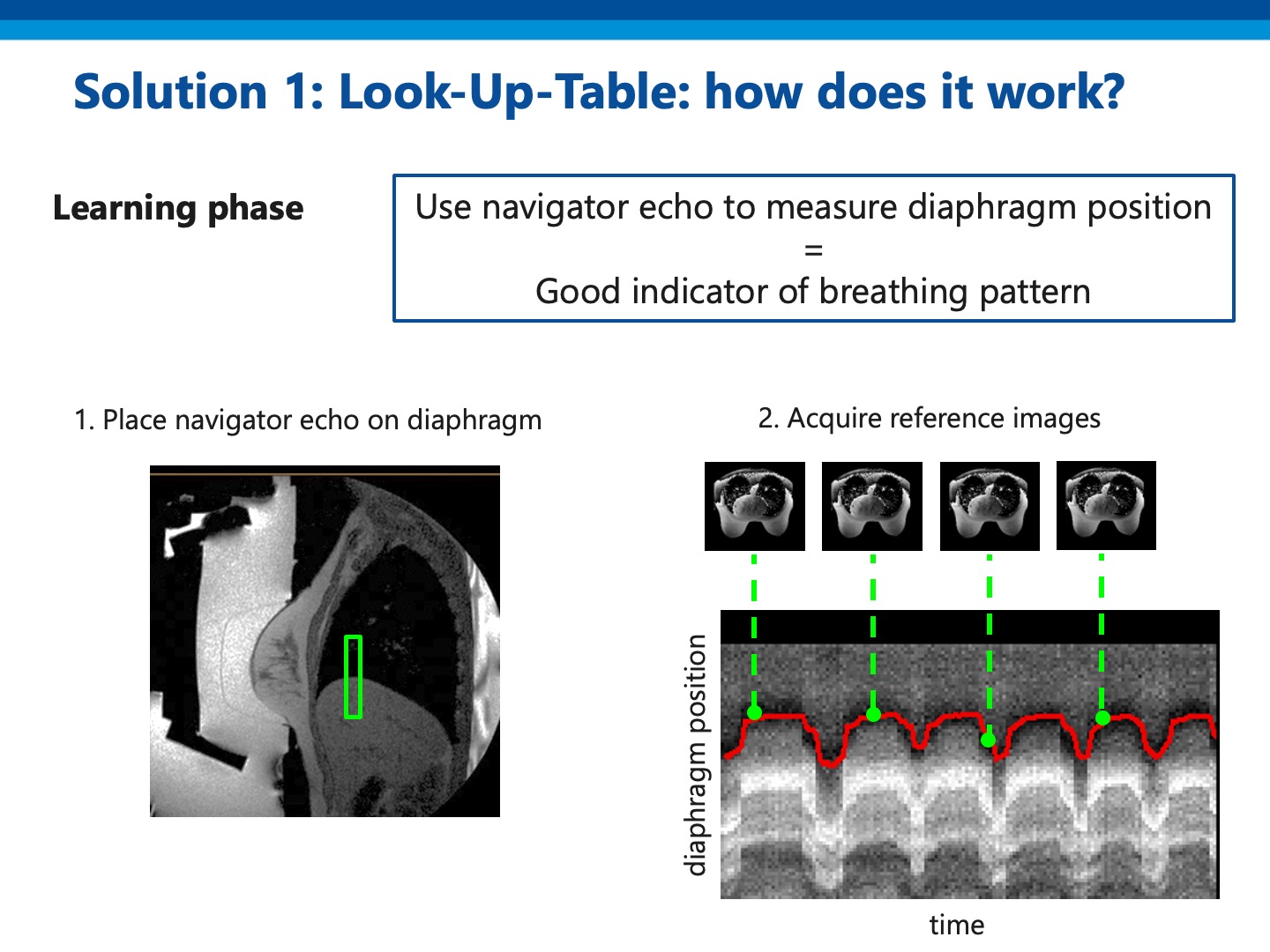 Solution 1: Look-Up-Table: how does it work?

Learning phase

Use navigator echo to measure diaphragm position
=
Good indicator of breathing pattern

1. Place navigator echo on diaphragm

2. Acquire reference images

diaphragm position

time